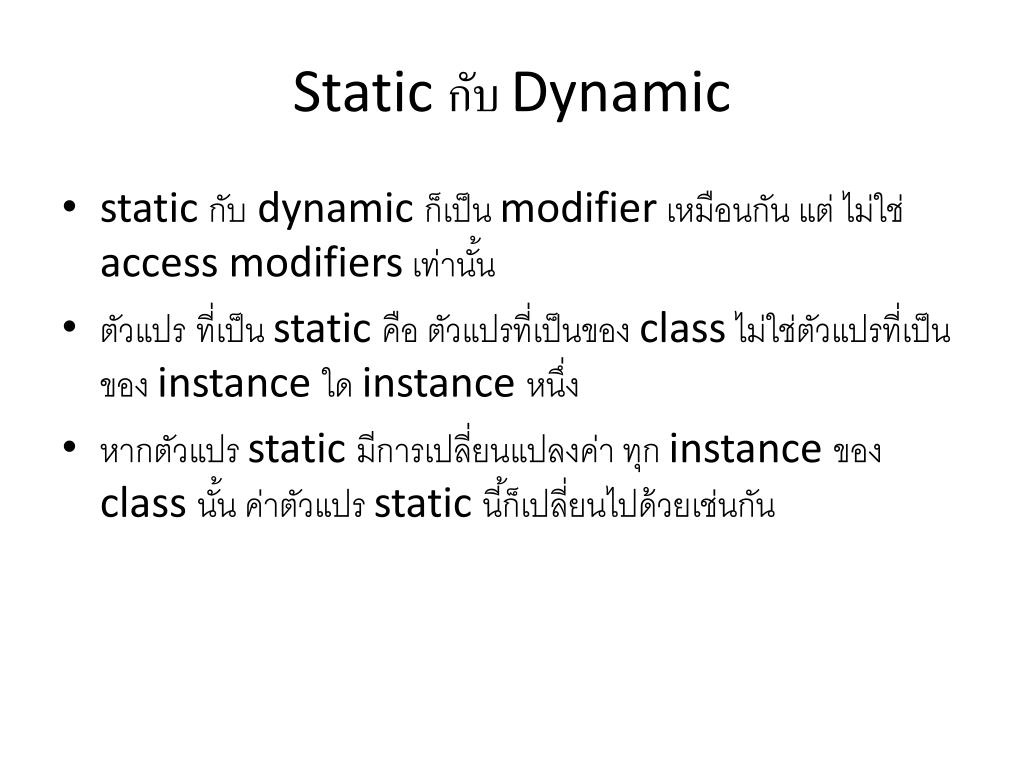 Static กับ Dynamic

• static กับ dynamic ก็เป็น modifier เหมือนกัน แต่ ไม่ใช่ access modifiers เท่านั้น

• ตัวแปร ที่เป็น static คือ ตัวแปรที่เป็นของ class ไม่ใช่ตัวแปรที่เป็นของ instance ใด instance หนึ่ง

• หากตัวแปร static มีการเปลี่ยนแปลงค่า ทุก instance ของ class นั้น ค่าตัวแปร static นี้ก็เปลี่ยนไปด้วยเช่นกัน